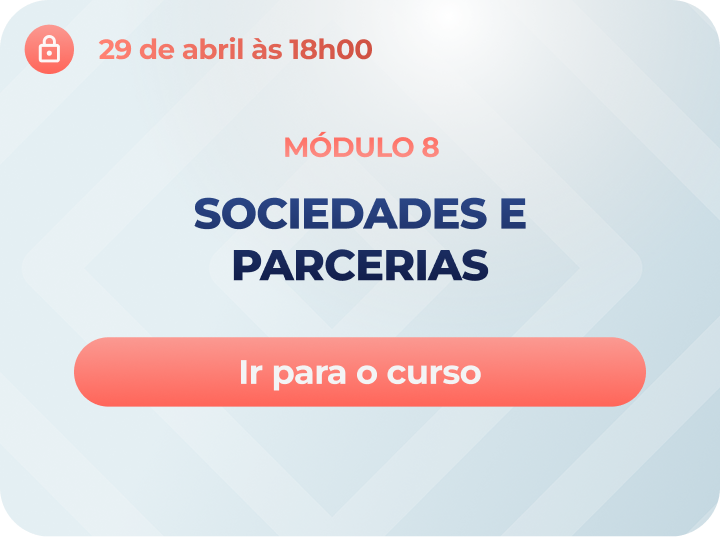 29 de abril às 18h00

MÓDULO 8

SOCIEDADES E PARCERIAS

Ir para o curso